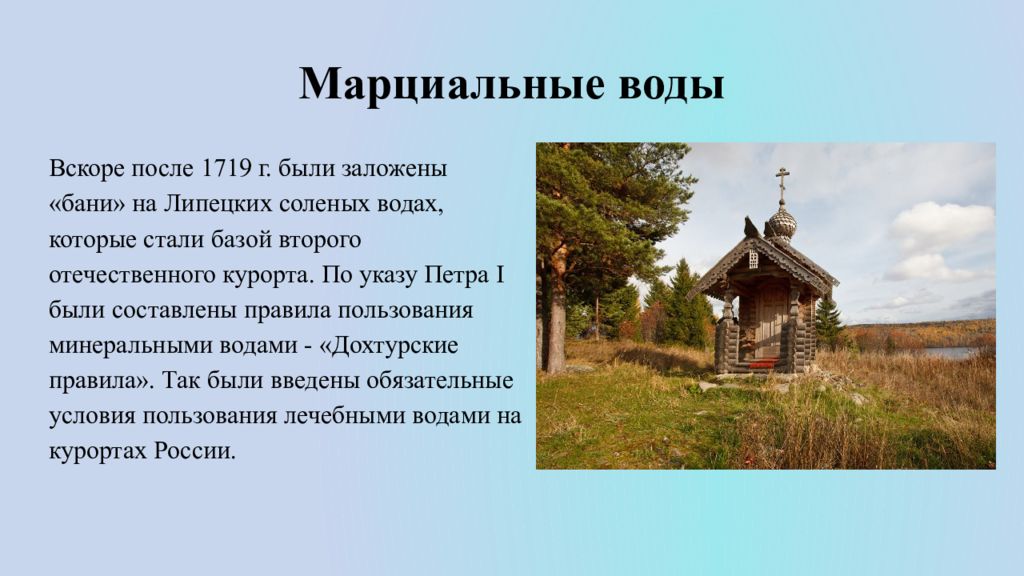 Марциальные воды

Вскоре после 1719 г. были заложены «бани» на Липецких соленых водах, которые стали базой второго отечественного курорта. По указу Петра I были составлены правила пользования минеральными водами - «Дохтурские правила». Так были введены обязательные условия пользования лечебными водами на курортах России.